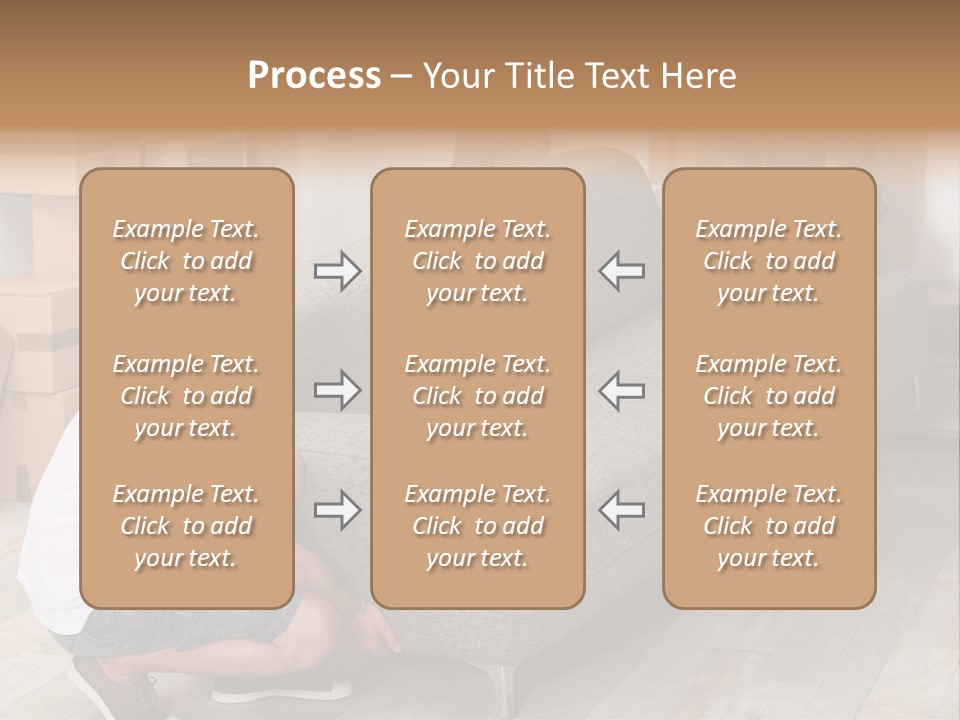 Process – Your Title Text Here

Example Text. Click to add your text.

Example Text. Click to add your text.

Example Text. Click to add your text.

Example Text. Click to add your text.

Example Text. Click to add your text.

Example Text. Click to add your text.

Example Text. Click to add your text.

Example Text. Click to add your text.

Example Text. Click to add your text.